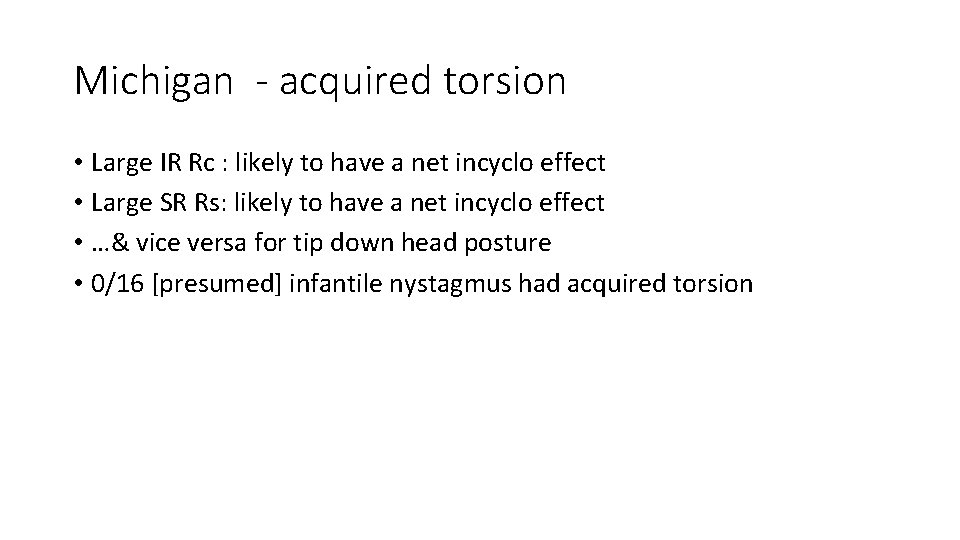 Michigan - acquired torsion

• Large IR Rc : likely to have a net incyclo effect
• Large SR Rs: likely to have a net incyclo effect
• …& vice versa for tip down head posture
• 0/16 [presumed] infantile nystagmus had acquired torsion